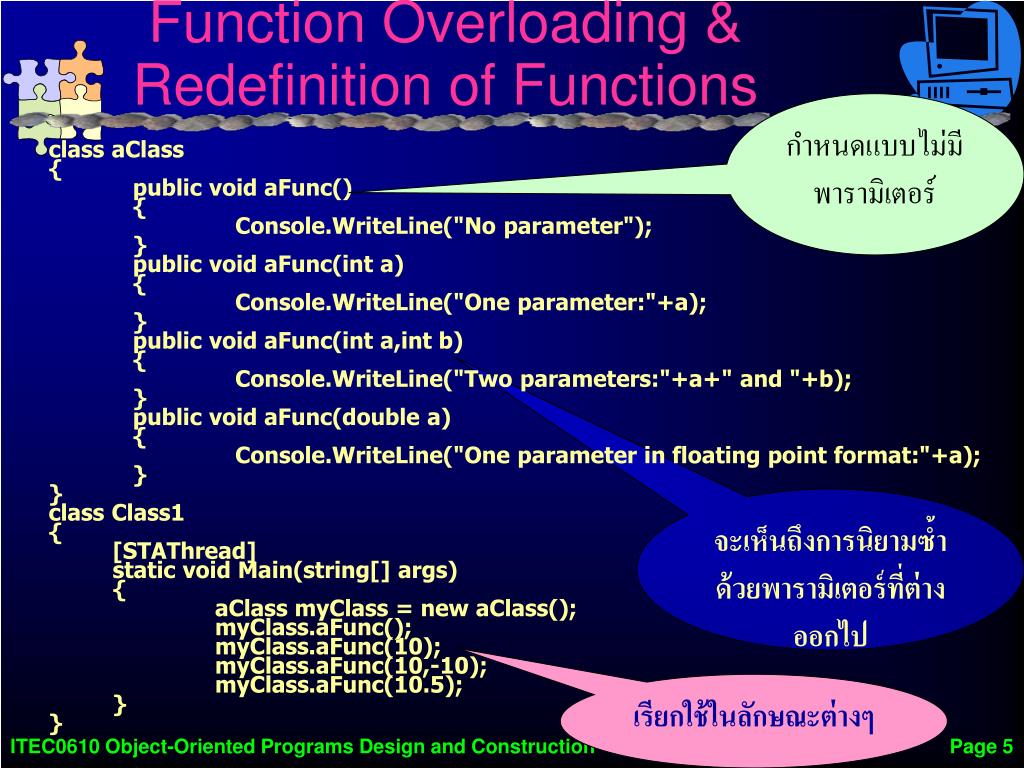 Function Overloading & Redefinition of Functions

class aClass
{
public void aFunc()
{
Console.WriteLine("No parameter");
}
public void aFunc(int a)
{
Console.WriteLine("One parameter:"+a);
}
public void aFunc(int a,int b)
{
Console.WriteLine("Two parameters:"+a+" and "+b);
}
public void aFunc(double a)
{
Console.WriteLine("One parameter in floating point format:"+a);
}
}
class Class1
{
[STAThread]
static void Main(string[] args)
{
aClass myClass = new aClass();
myClass.aFunc();
myClass.aFunc(10);
myClass.aFunc(10,-10);
myClass.aFunc(10.5);
}
}

กำหนดแบบไม่มีพารามิเตอร์

จะเห็นถึงการนิยามซ้ำด้วยพารามิเตอร์ที่ต่างออกไป

เรียกใช้ในลักษณะต่างๆ

ITEC0610 Object-Oriented Programs Design and Construction

Page 5